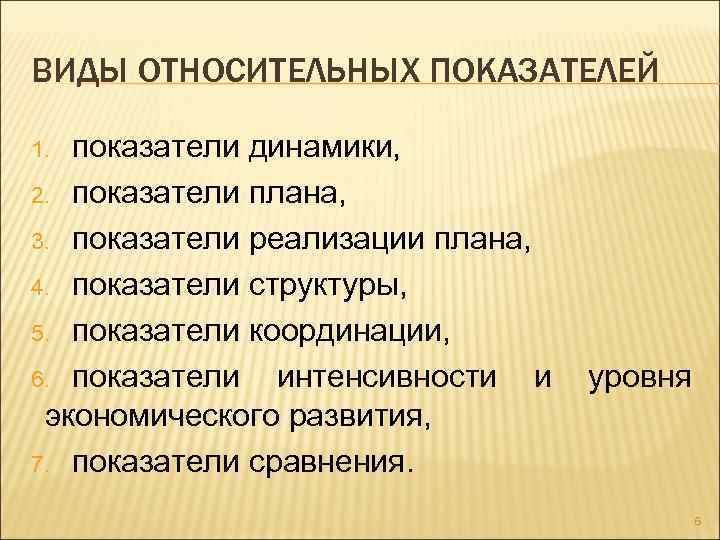 ВИДЫ ОТНОСИТЕЛЬНЫХ ПОКАЗАТЕЛЕЙ

1. показатели динамики,
2. показатели плана,
3. показатели реализации плана,
4. показатели структуры,
5. показатели координации,
6. показатели интенсивности и уровня экономического развития,
7. показатели сравнения.

6